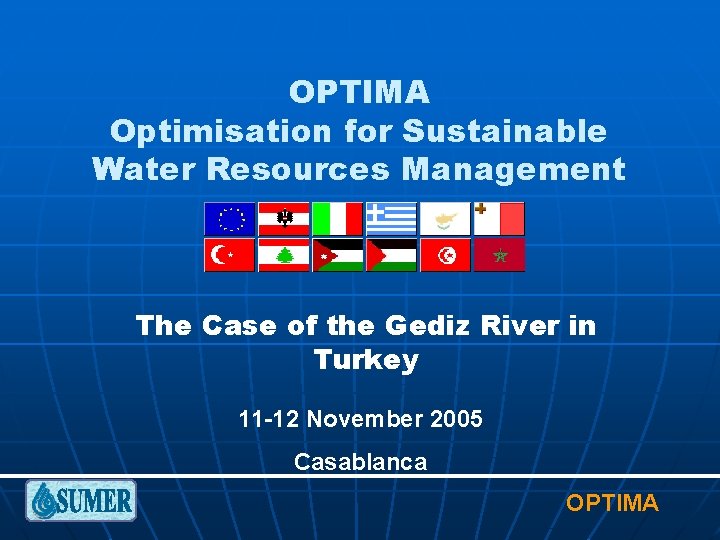 OPTIMA
Optimisation for Sustainable Water Resources Management

The Case of the Gediz River in Turkey

11-12 November 2005

Casablanca

SUMER

OPTIMA